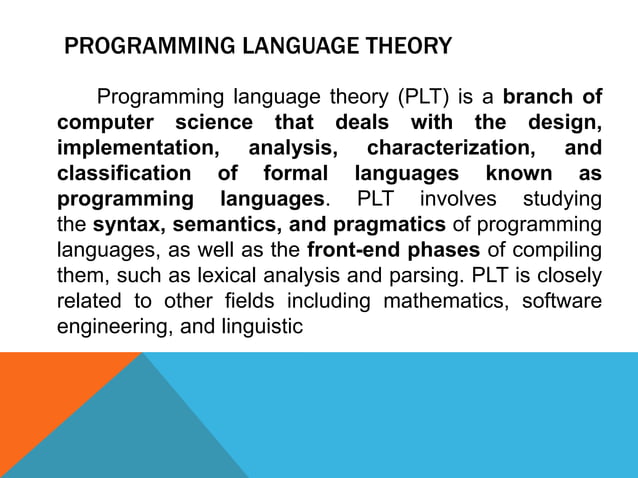 PROGRAMMING LANGUAGE THEORY

Programming language theory (PLT) is a branch of computer science that deals with the design, implementation, analysis, characterization, and classification of formal languages known as programming languages. PLT involves studying the syntax, semantics, and pragmatics of programming languages, as well as the front-end phases of compiling them, such as lexical analysis and parsing. PLT is closely related to other fields including mathematics, software engineering, and linguistic